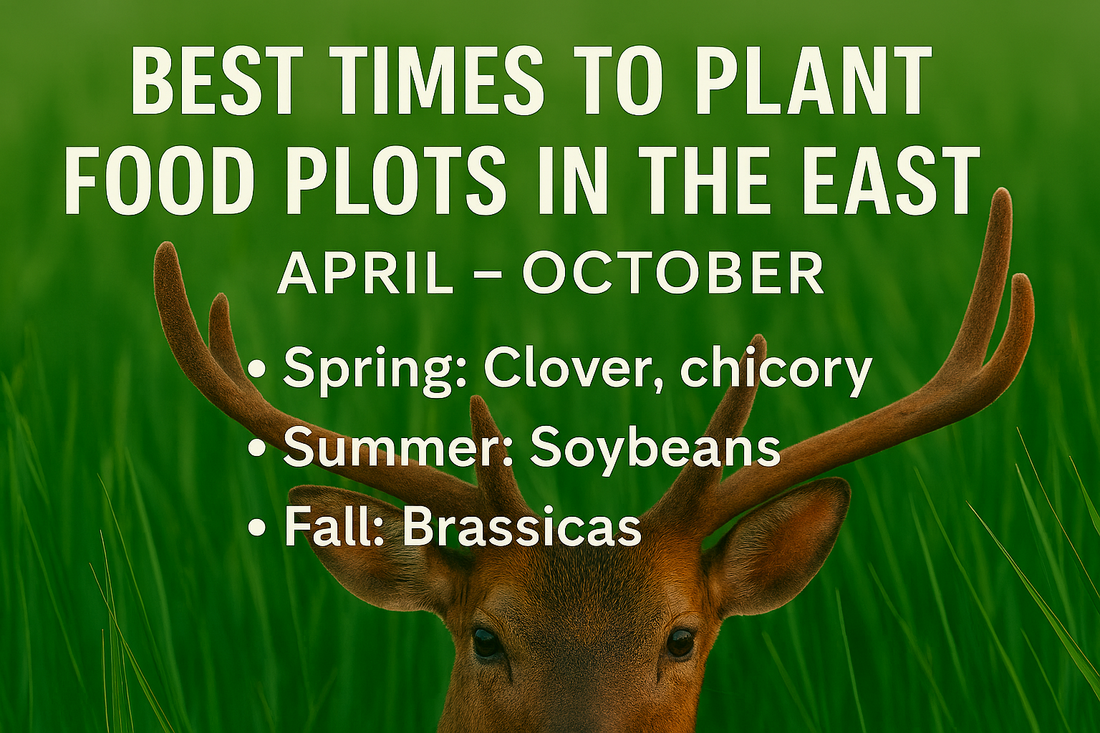 BEST TIMES TO PLANT FOOD PLOTS IN THE EAST

APRIL – OCTOBER

• Spring: Clover, chicory
• Summer: Soybeans
• Fall: Brassicas